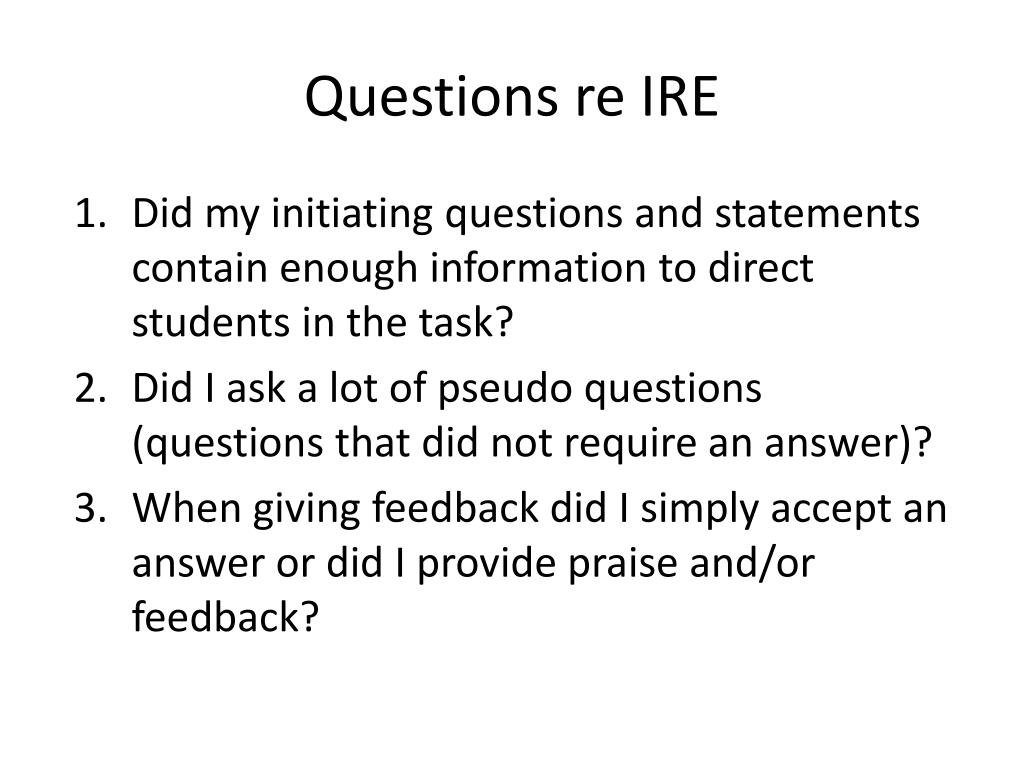 Questions re IRE

1. Did my initiating questions and statements contain enough information to direct students in the task?
2. Did I ask a lot of pseudo questions (questions that did not require an answer)?
3. When giving feedback did I simply accept an answer or did I provide praise and/or feedback?